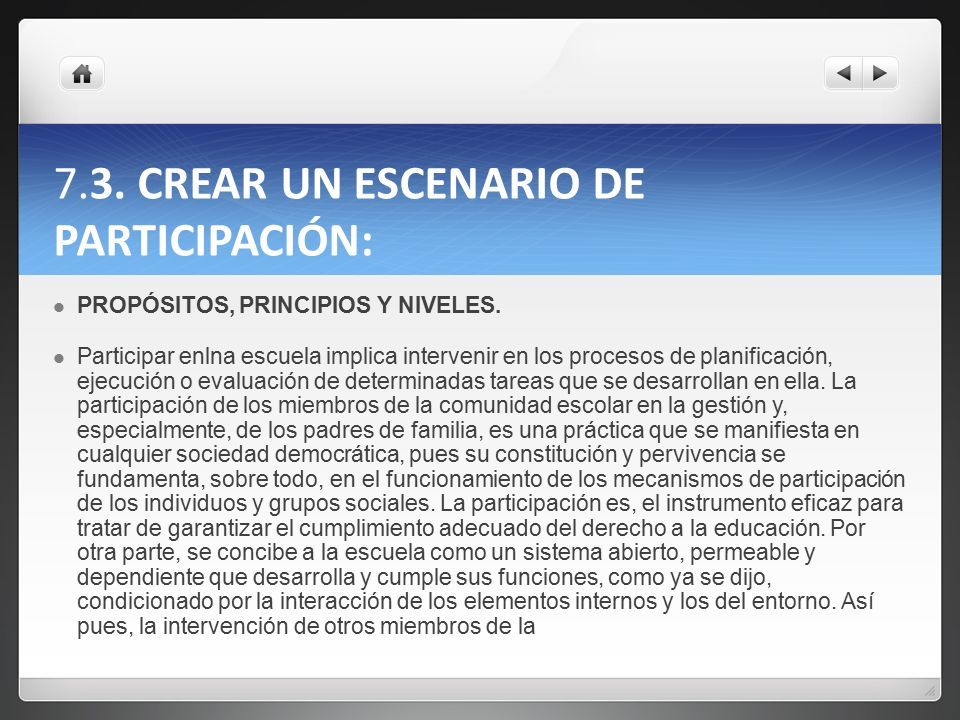 7.3. CREAR UN ESCENARIO DE PARTICIPACIÓN:

PROPÓSITOS, PRINCIPIOS Y NIVELES.

Participar enlna escuela implica intervenir en los procesos de planificación, ejecución o evaluación de determinadas tareas que se desarrollan en ella. La participación de los miembros de la comunidad escolar en la gestión y, especialmente, de los padres de familia, es una práctica que se manifiesta en cualquier sociedad democrática, pues su constitución y pervivencia se fundamenta, sobre todo, en el funcionamiento de los mecanismos de participación de los individuos y grupos sociales. La participación es, el instrumento eficaz para tratar de garantizar el cumplimiento adecuado del derecho a la educación. Por otra parte, se concibe a la escuela como un sistema abierto, permeable y dependiente que desarrolla y cumple sus funciones, como ya se dijo, condicionado por la interacción de los elementos internos y los del entorno. Así pues, la intervención de otros miembros de la